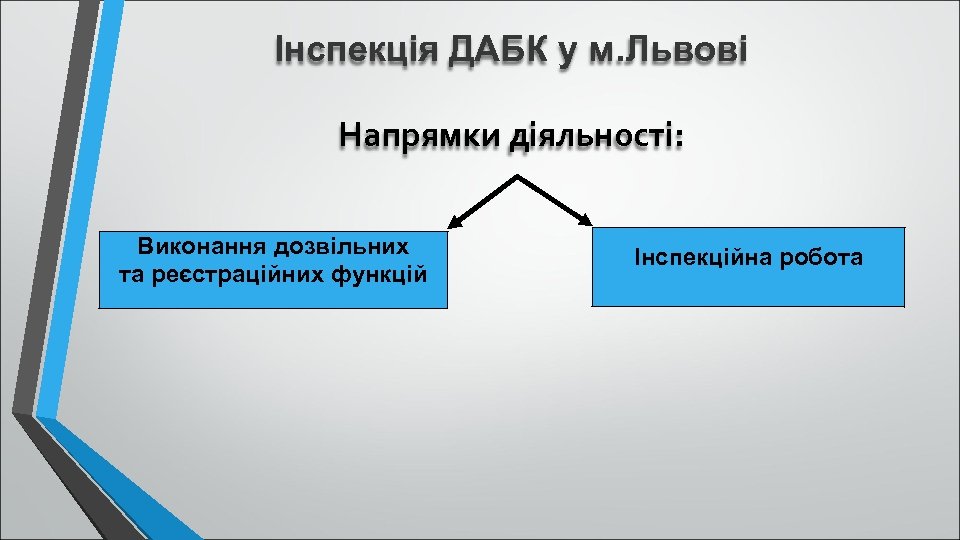 Інспекція ДАБК у м.Львові

Напрямки діяльності:

Виконання дозвільних та реєстраційних функцій

Інспекційна робота